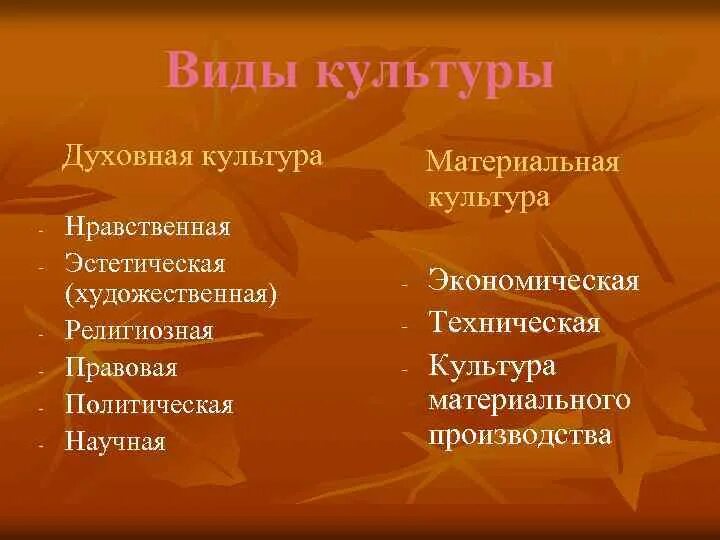 Виды культуры

Духовная культура

- Нравственная
- Эстетическая (художественная)
- Религиозная
- Правовая
- Политическая
- Научная

Материальная культура

- Экономическая
- Техническая
- Культура материального производства